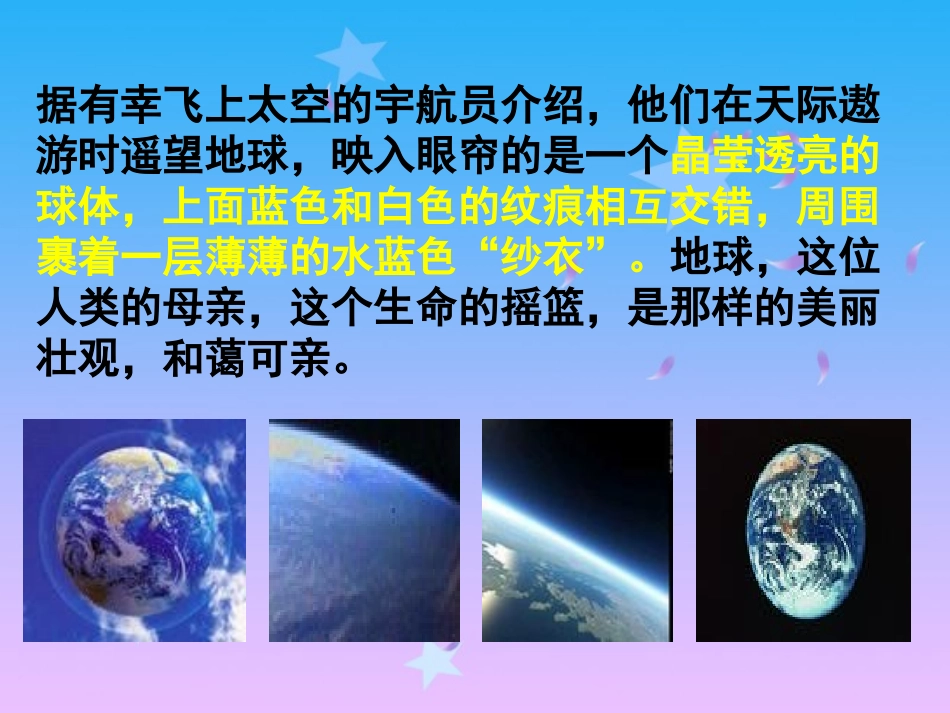 据有幸飞上太空的宇航员介绍，他们在天际遨游时遥望地球，映入眼帘的是一个晶莹透亮的球体，上面蓝色和白色的纹痕相互交错，周围裹着一层薄薄的水蓝色“纱衣”。地球，这位人类的母亲，这个生命的摇篮，是那样的美丽壮观，和蔼可亲。